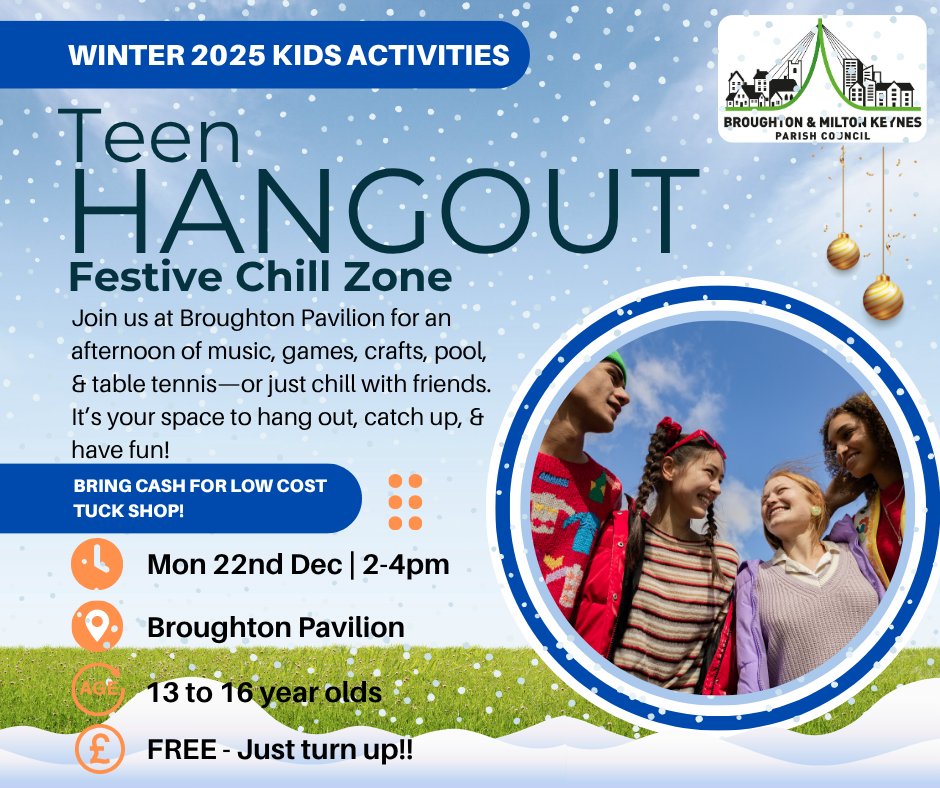 WINTER 2025 KIDS ACTIVITIES

BROUGHTON & MILTON KEYNES
PARISH COUNCIL

Teen
HANGOUT
Festive Chill Zone

Join us at Broughton Pavilion for an afternoon of music, games, crafts, pool, & table tennis—or just chill with friends. It's your space to hang out, catch up, & have fun!

BRING CASH FOR LOW COST TUCK SHOP!

Mon 22nd Dec | 2-4pm

Broughton Pavilion

AGE
13 to 16 year olds

£
FREE - Just turn up!!